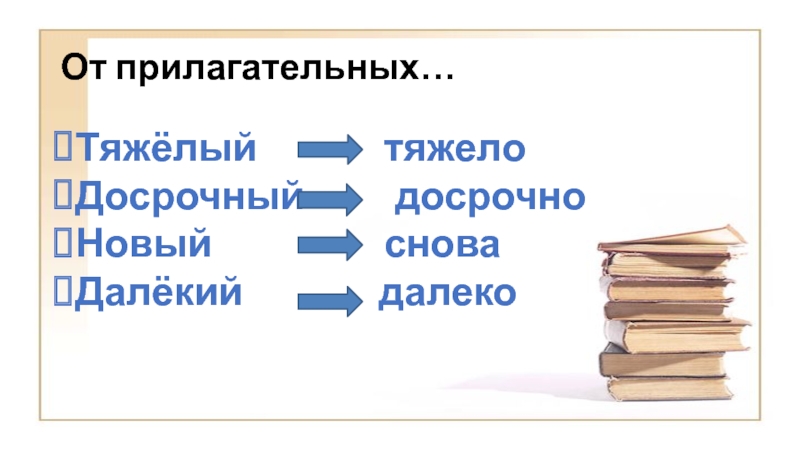 От прилагательных…

Тяжёлый тяжело
Досрочный досрочно
Новый снова
Далёкий далеко